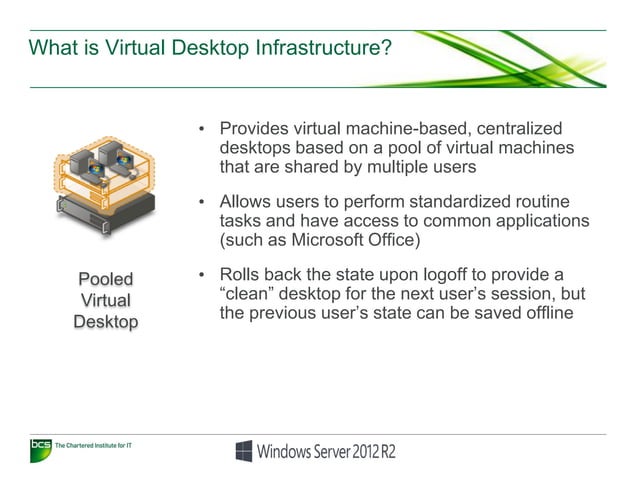 What is Virtual Desktop Infrastructure?

Pooled Virtual Desktop

• Provides virtual machine-based, centralized desktops based on a pool of virtual machines that are shared by multiple users

• Allows users to perform standardized routine tasks and have access to common applications (such as Microsoft Office)

• Rolls back the state upon logoff to provide a “clean” desktop for the next user’s session, but the previous user’s state can be saved offline

bcs The Chartered Institute for IT

Windows Server 2012 R2